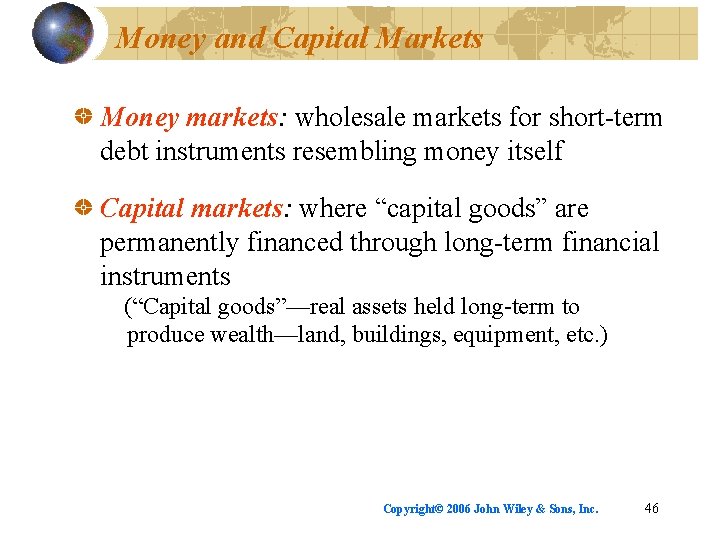 Money and Capital Markets

Money markets: wholesale markets for short-term debt instruments resembling money itself

Capital markets: where “capital goods” are permanently financed through long-term financial instruments
(“Capital goods”—real assets held long-term to produce wealth—land, buildings, equipment, etc.)

Copyright© 2006 John Wiley & Sons, Inc.

46